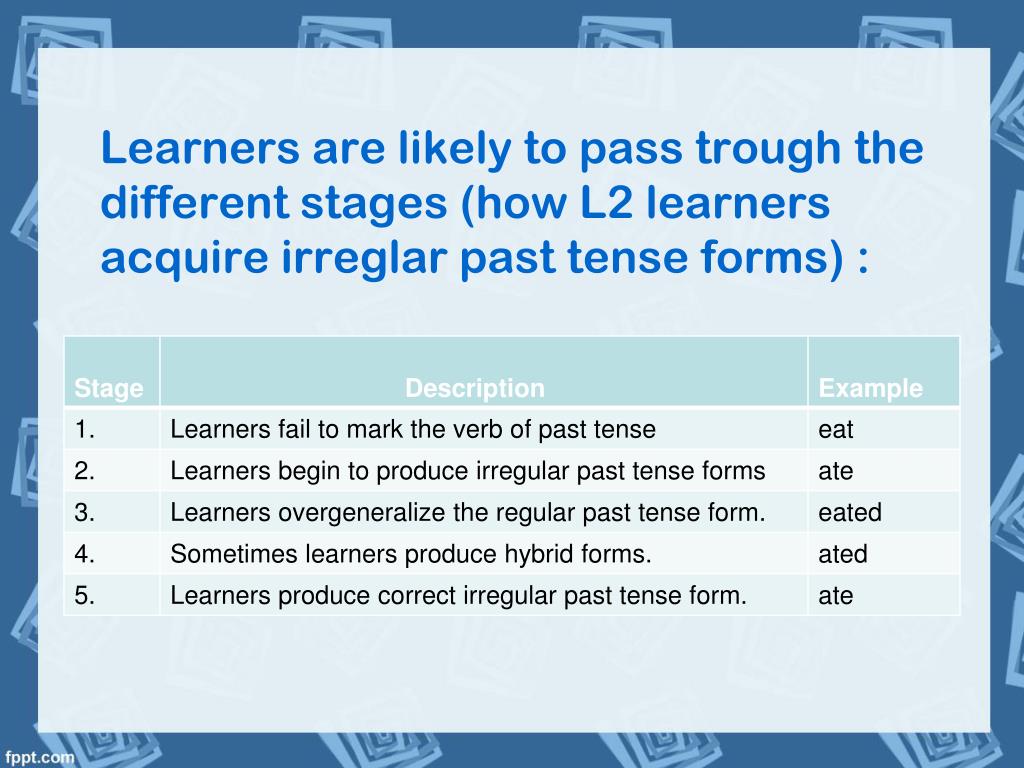 Learners are likely to pass trough the different stages (how L2 learners acquire irreglar past tense forms) :

| Stage | Description | Example |
|---|---|---|
| 1. | Learners fail to mark the verb of past tense | eat |
| 2. | Learners begin to produce irregular past tense forms | ate |
| 3. | Learners overgeneralize the regular past tense form. | eated |
| 4. | Sometimes learners produce hybrid forms. | ated |
| 5. | Learners produce correct irregular past tense form. | ate |

fppt.com